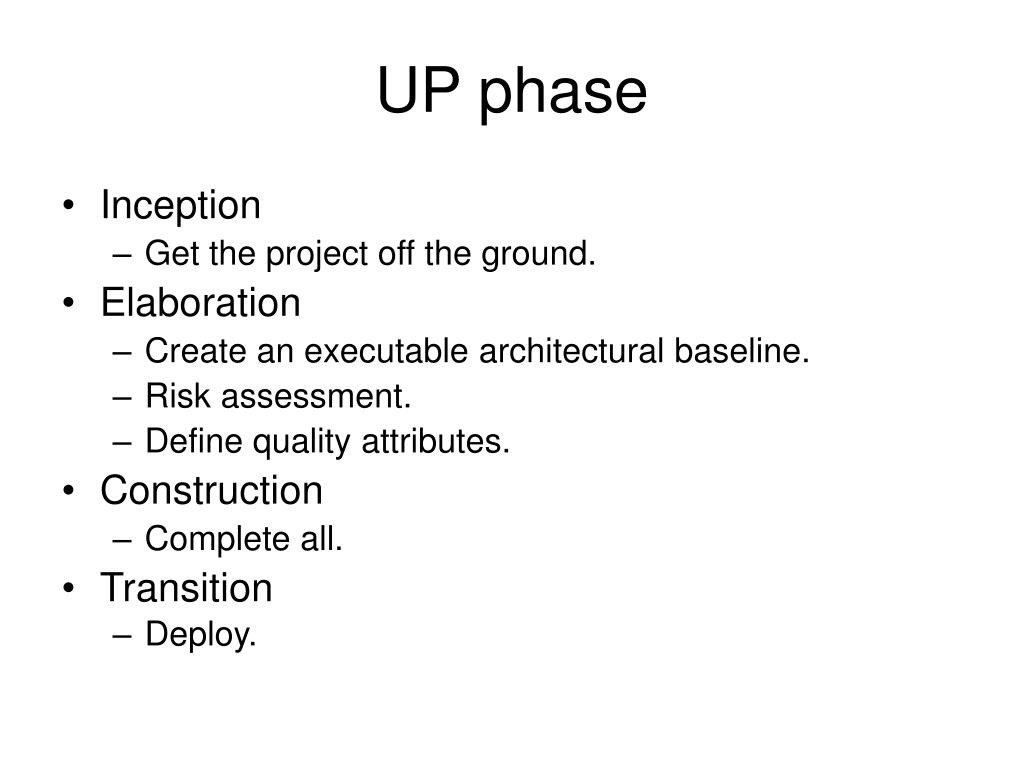 UP phase

• Inception
  – Get the project off the ground.
• Elaboration
  – Create an executable architectural baseline.
  – Risk assessment.
  – Define quality attributes.
• Construction
  – Complete all.
• Transition
  – Deploy.